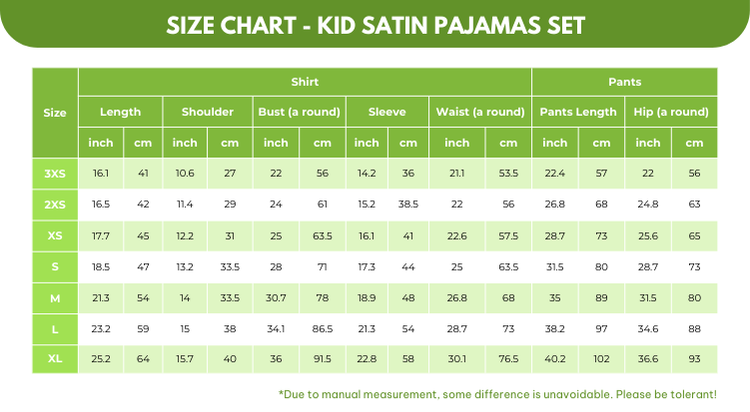 SIZE CHART - KID SATIN PAJAMAS SET

| Size | Shirt | | | | | | | | | | Pants | | | |
|---|---|---|---|---|---|---|---|---|---|---|---|---|---|---|
| | Length | | Shoulder | | Bust (a round) | | Sleeve | | Waist (a round) | | Pants Length | | Hip (a round) | |
| | inch | cm | inch | cm | inch | cm | inch | cm | inch | cm | inch | cm | inch | cm |
| 3XS | 16.1 | 41 | 10.6 | 27 | 22 | 56 | 14.2 | 36 | 21.1 | 53.5 | 22.4 | 57 | 22 | 56 |
| 2XS | 16.5 | 42 | 11.4 | 29 | 24 | 61 | 15.2 | 38.5 | 22 | 56 | 26.8 | 68 | 24.8 | 63 |
| XS | 17.7 | 45 | 12.2 | 31 | 25 | 63.5 | 16.1 | 41 | 22.6 | 57.5 | 28.7 | 73 | 25.6 | 65 |
| S | 18.5 | 47 | 13.2 | 33.5 | 28 | 71 | 17.3 | 44 | 25 | 63.5 | 31.5 | 80 | 28.7 | 73 |
| M | 21.3 | 54 | 14 | 33.5 | 30.7 | 78 | 18.9 | 48 | 26.8 | 68 | 35 | 89 | 31.5 | 80 |
| L | 23.2 | 59 | 15 | 38 | 34.1 | 86.5 | 21.3 | 54 | 28.7 | 73 | 38.2 | 97 | 34.6 | 88 |
| XL | 25.2 | 64 | 15.7 | 40 | 36 | 91.5 | 22.8 | 58 | 30.1 | 76.5 | 40.2 | 102 | 36.6 | 93 |

*Due to manual measurement, some difference is unavoidable. Please be tolerant!